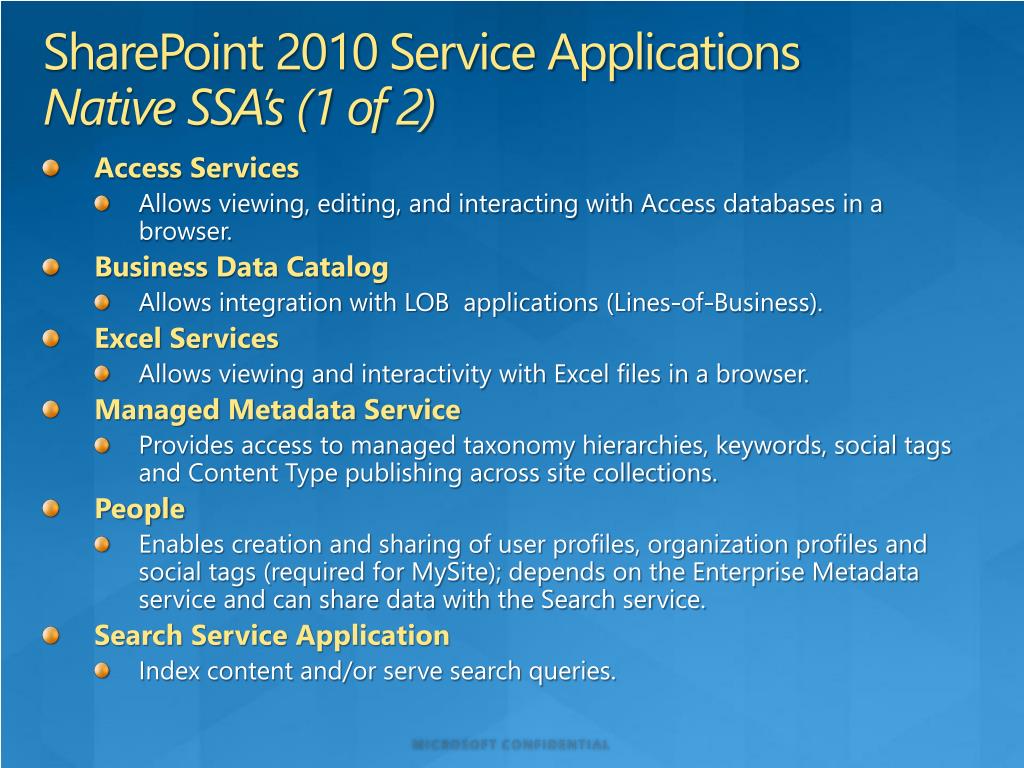 SharePoint 2010 Service Applications
Native SSA's (1 of 2)

Access Services
Allows viewing, editing, and interacting with Access databases in a browser.

Business Data Catalog
Allows integration with LOB applications (Lines-of-Business).

Excel Services
Allows viewing and interactivity with Excel files in a browser.

Managed Metadata Service
Provides access to managed taxonomy hierarchies, keywords, social tags and Content Type publishing across site collections.

People
Enables creation and sharing of user profiles, organization profiles and social tags (required for MySite); depends on the Enterprise Metadata service and can share data with the Search service.

Search Service Application
Index content and/or serve search queries.

MICROSOFT CONFIDENTIAL